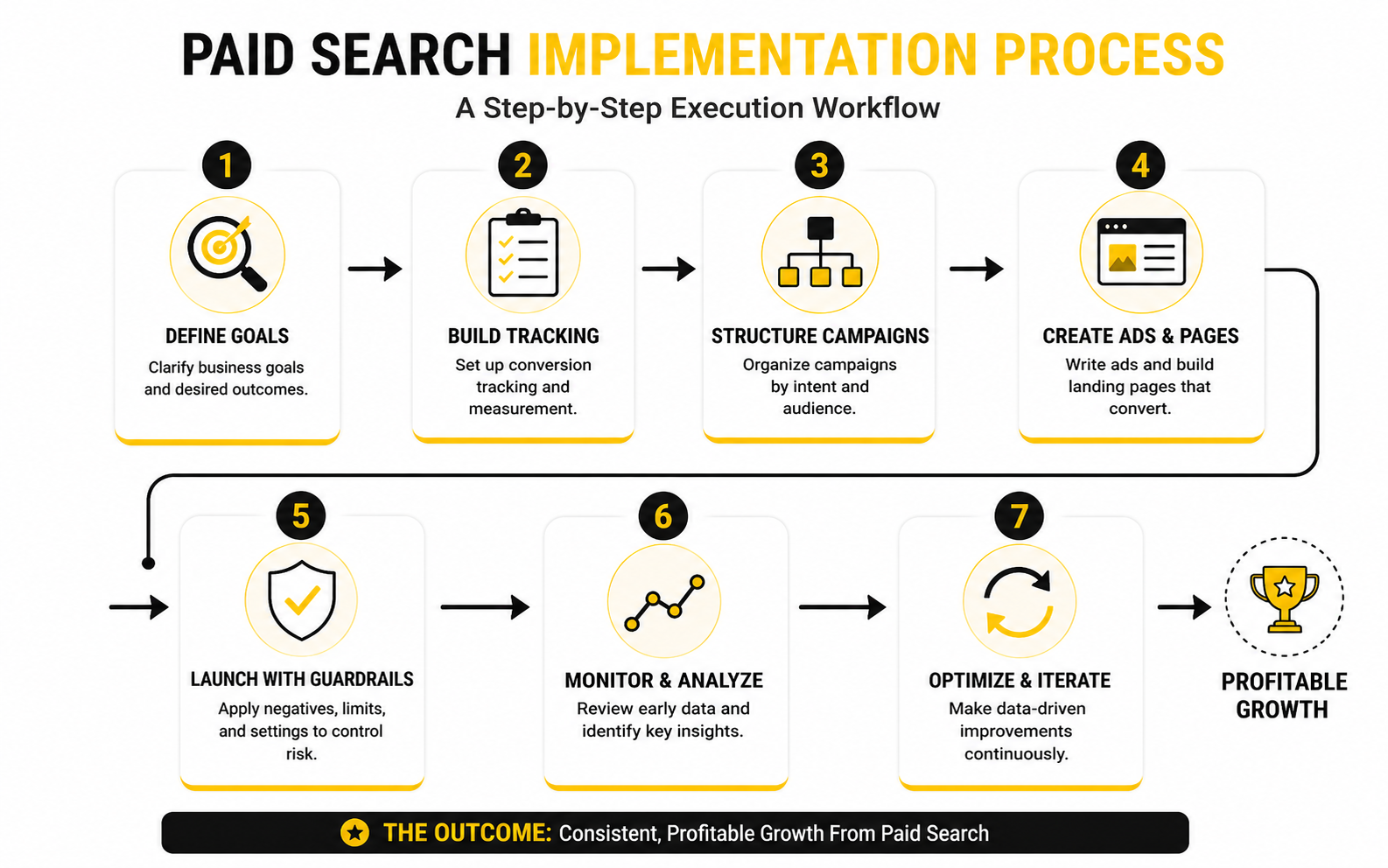 PAID SEARCH IMPLEMENTATION PROCESS

A Step-by-Step Execution Workflow

1
DEFINE GOALS
Clarify business goals and desired outcomes.

2
BUILD TRACKING
Set up conversion tracking and measurement.

3
STRUCTURE CAMPAIGNS
Organize campaigns by intent and audience.

4
CREATE ADS & PAGES
Write ads and build landing pages that convert.

5
LAUNCH WITH GUARDRAILS
Apply negatives, limits, and settings to control risk.

6
MONITOR & ANALYZE
Review early data and identify key insights.

7
OPTIMIZE & ITERATE
Make data-driven improvements continuously.

PROFITABLE GROWTH

THE OUTCOME: Consistent, Profitable Growth From Paid Search